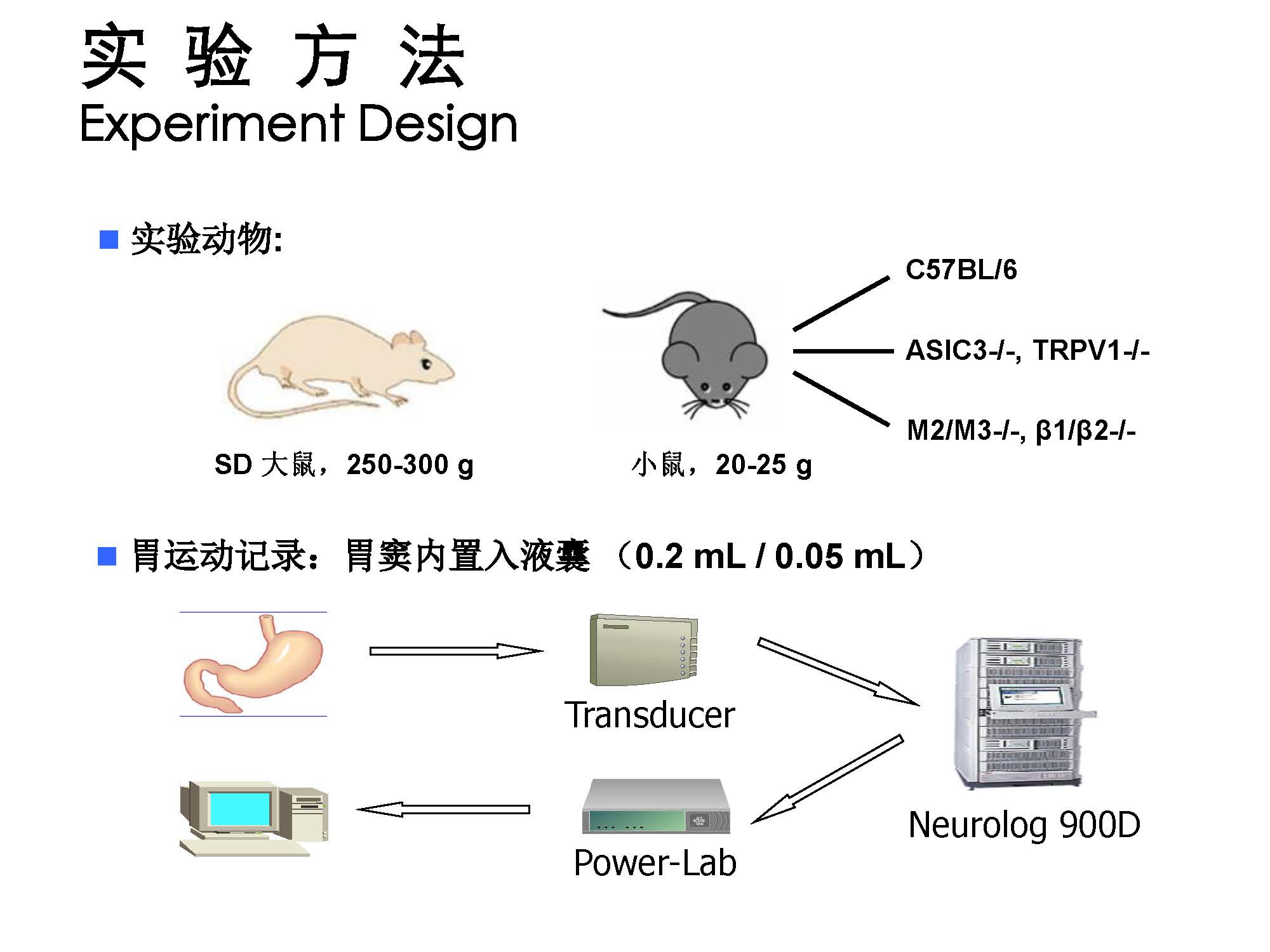 实 验 方 法
Experiment Design

■ 实验动物:

C57BL/6

ASIC3-/-, TRPV1-/-

M2/M3-/-, β1/β2-/-

SD 大鼠，250-300 g

小鼠，20-25 g

■ 胃运动记录：胃窦内置入液囊 （0.2 mL / 0.05 mL）

Transducer

Neurolog 900D

Power-Lab